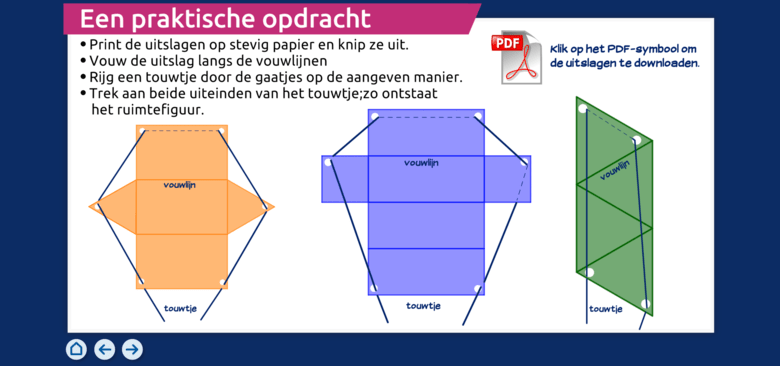 Een praktische opdracht

• Print de uitslagen op stevig papier en knip ze uit.
• Vouw de uitslag langs de vouwlijnen
• Rijg een touwtje door de gaatjes op de aangeven manier.
• Trek aan beide uiteinden van het touwtje;zo ontstaat het ruimtefiguur.

PDF

Klik op het PDF-symbool om de uitslagen te downloaden.

vouwlijn

touwtje

vouwlijn

touwtje

vouwlijn

touwtje